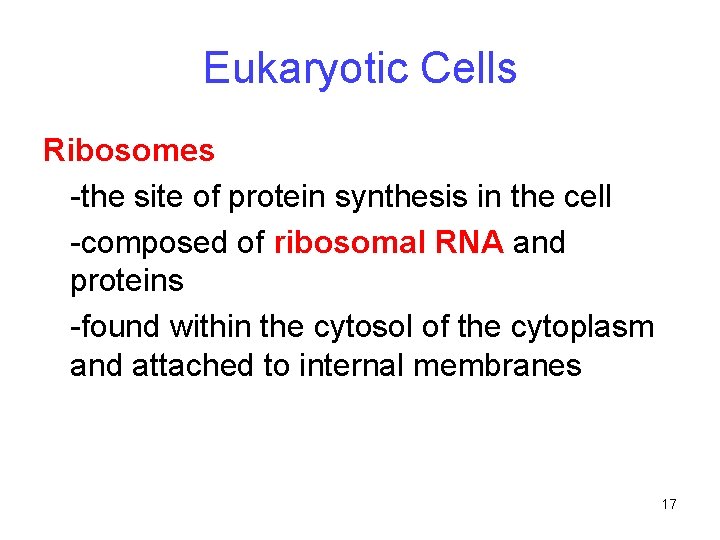 Eukaryotic Cells

Ribosomes

-the site of protein synthesis in the cell

-composed of ribosomal RNA and proteins

-found within the cytosol of the cytoplasm and attached to internal membranes

17